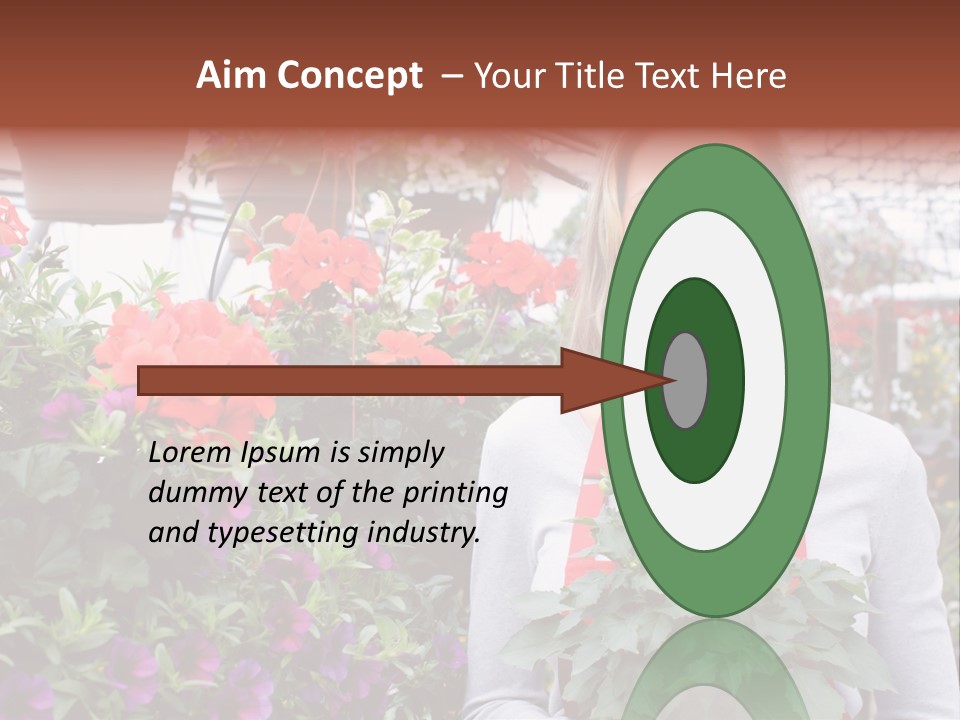 Aim Concept – Your Title Text Here

Lorem Ipsum is simply dummy text of the printing and typesetting industry.